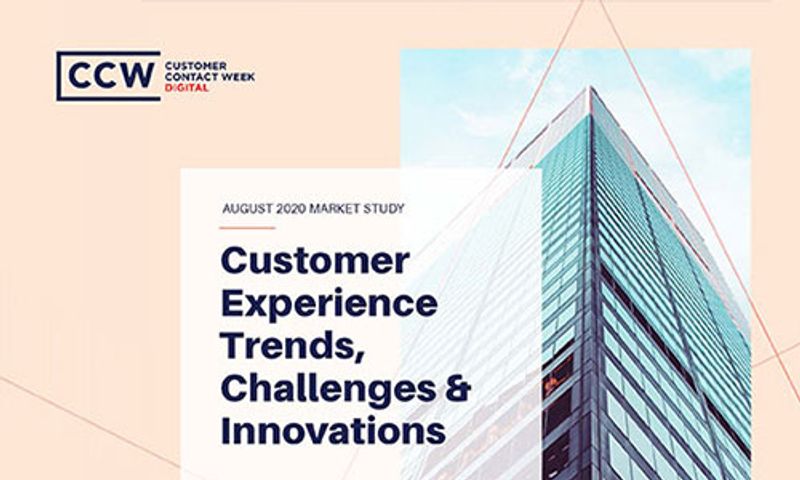 CCW CUSTOMER CONTACT WEEK DIGITAL

AUGUST 2020 MARKET STUDY

Customer Experience Trends, Challenges & Innovations